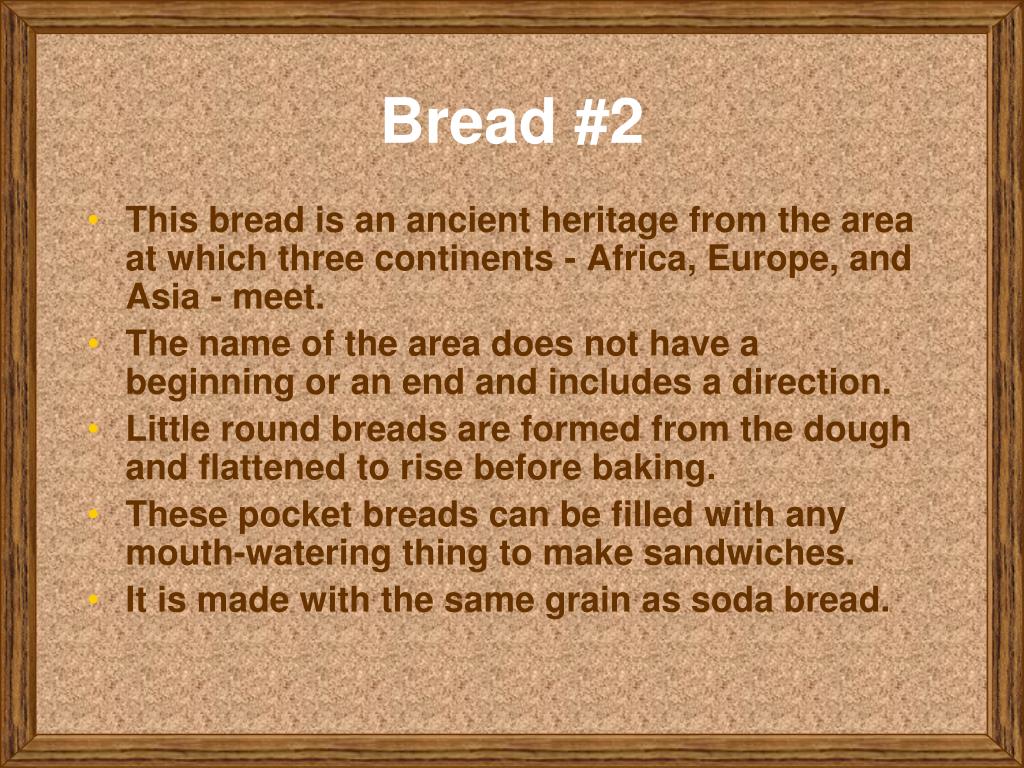 Bread #2

• This bread is an ancient heritage from the area at which three continents - Africa, Europe, and Asia - meet.
• The name of the area does not have a beginning or an end and includes a direction.
• Little round breads are formed from the dough and flattened to rise before baking.
• These pocket breads can be filled with any mouth-watering thing to make sandwiches.
• It is made with the same grain as soda bread.